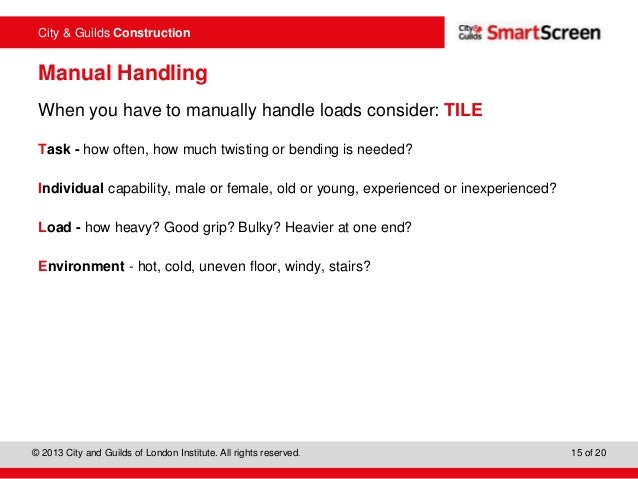 City & Guilds Construction

City & Guilds SmartScreen

Manual Handling

When you have to manually handle loads consider: TILE

Task - how often, how much twisting or bending is needed?

Individual capability, male or female, old or young, experienced or inexperienced?

Load - how heavy? Good grip? Bulky? Heavier at one end?

Environment - hot, cold, uneven floor, windy, stairs?

© 2013 City and Guilds of London Institute. All rights reserved.

15 of 20